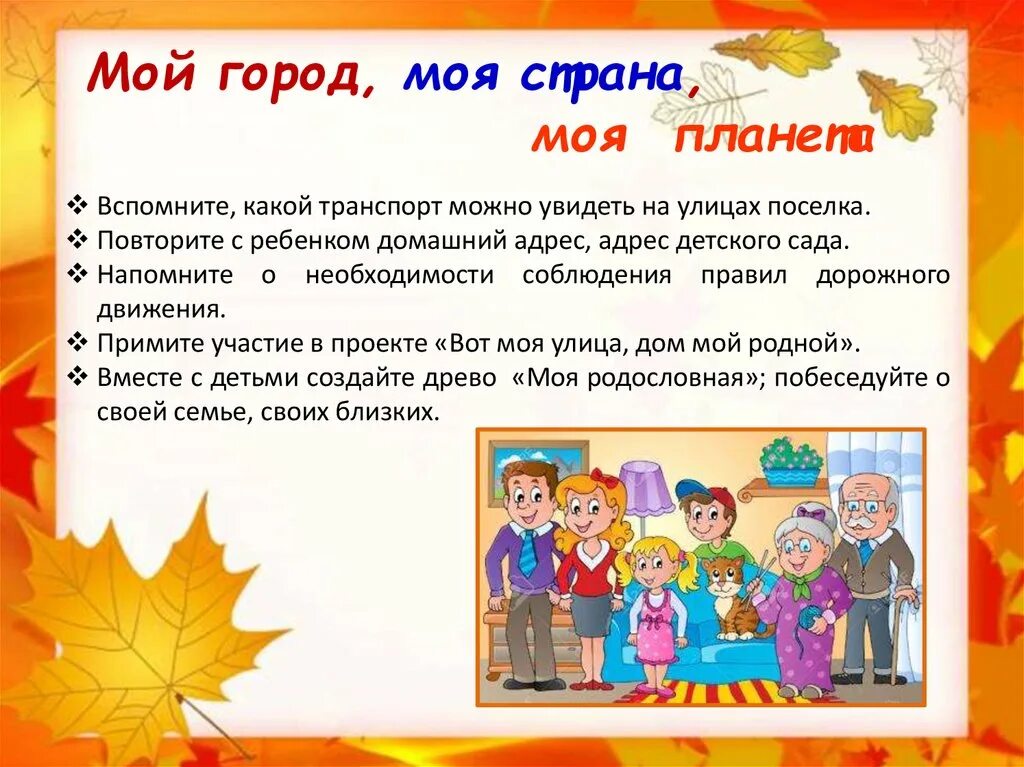 Мой город, моя страна, моя планета

❖ Вспомните, какой транспорт можно увидеть на улицах поселка.
❖ Повторите с ребенком домашний адрес, адрес детского сада.
❖ Напомните о необходимости соблюдения правил дорожного движения.
❖ Примите участие в проекте «Вот моя улица, дом мой родной».
❖ Вместе с детьми создайте древо «Моя родословная»; побеседуйте о своей семье, своих близких.